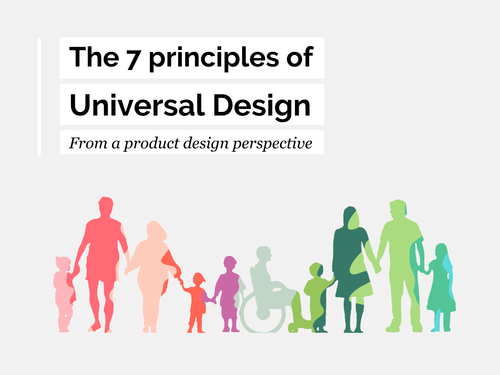 The 7 principles of Universal Design

From a product design perspective